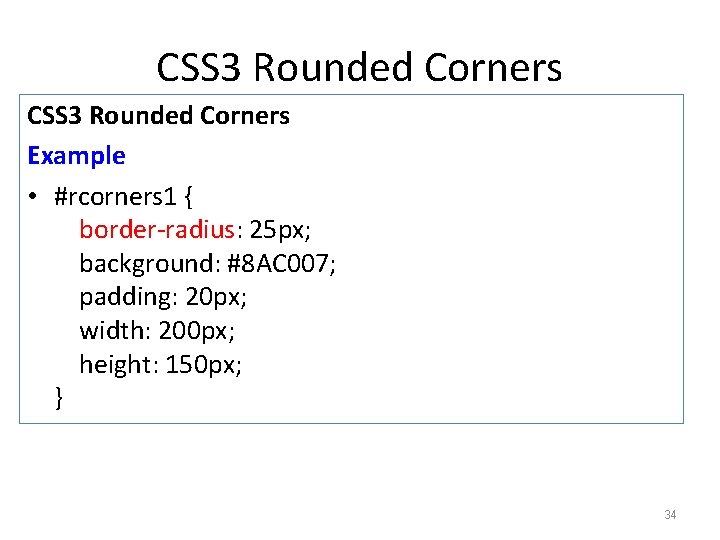 CSS3 Rounded Corners

CSS3 Rounded Corners

Example

• #rcorners1 {
border-radius: 25px;
background: #8AC007;
padding: 20px;
width: 200px;
height: 150px;
}

34